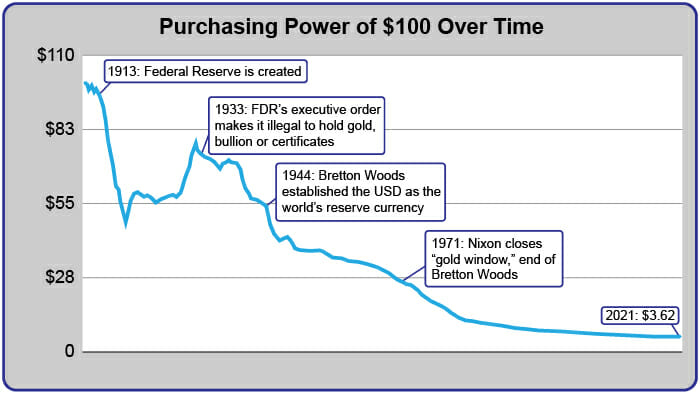 Purchasing Power of \$100 Over Time

\$110

\$83

\$55

\$28

0

1913: Federal Reserve is created

1933: FDR's executive order makes it illegal to hold gold, bullion or certificates

1944: Bretton Woods established the USD as the world's reserve currency

1971: Nixon closes "gold window," end of Bretton Woods

2021: \$3.62